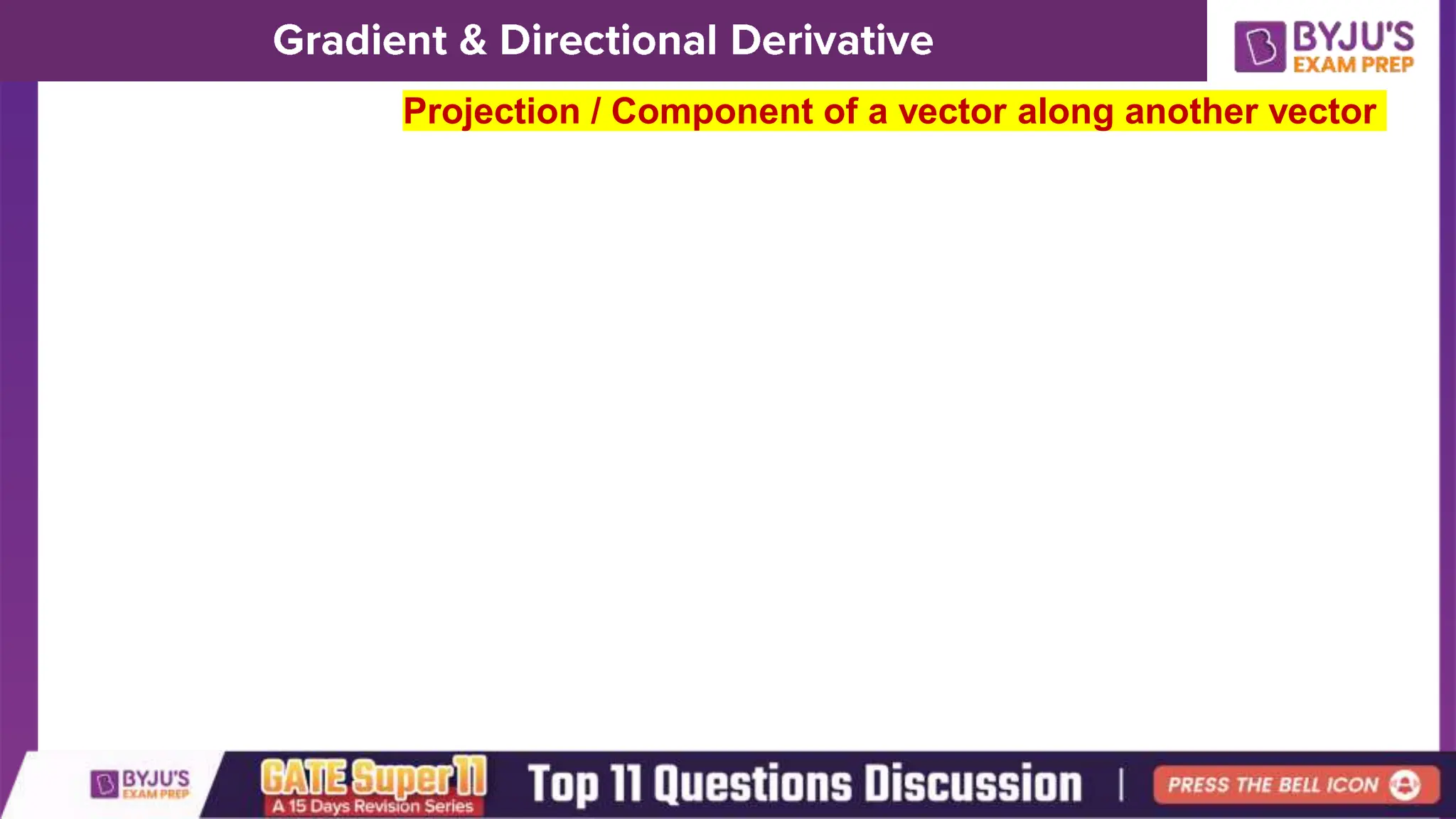 Gradient & Directional Derivative

BYJU'S EXAM PREP

Projection / Component of a vector along another vector

BYJU'S EXAM PREP

GATE Super 11
A 15 Days Revision Series

Top 11 Questions Discussion | PRESS THE BELL ICON